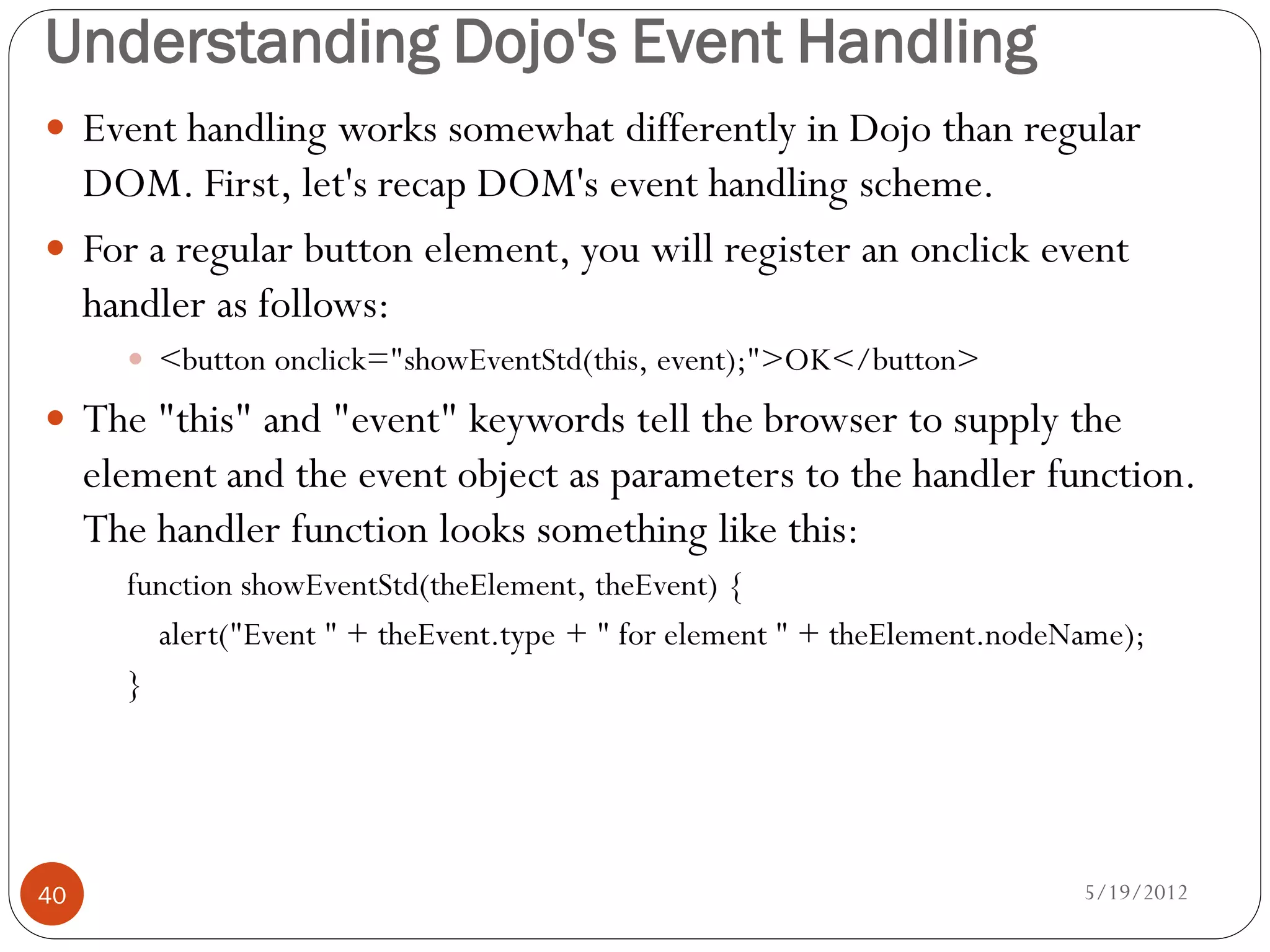 Understanding Dojo's Event Handling

- Event handling works somewhat differently in Dojo than regular DOM. First, let's recap DOM's event handling scheme.
- For a regular button element, you will register an onclick event handler as follows:
  - <button onclick="showEventStd(this, event);">OK</button>
- The "this" and "event" keywords tell the browser to supply the element and the event object as parameters to the handler function. The handler function looks something like this:

function showEventStd(theElement, theEvent) {
alert("Event " + theEvent.type + " for element " + theElement.nodeName);
}

40

5/19/2012